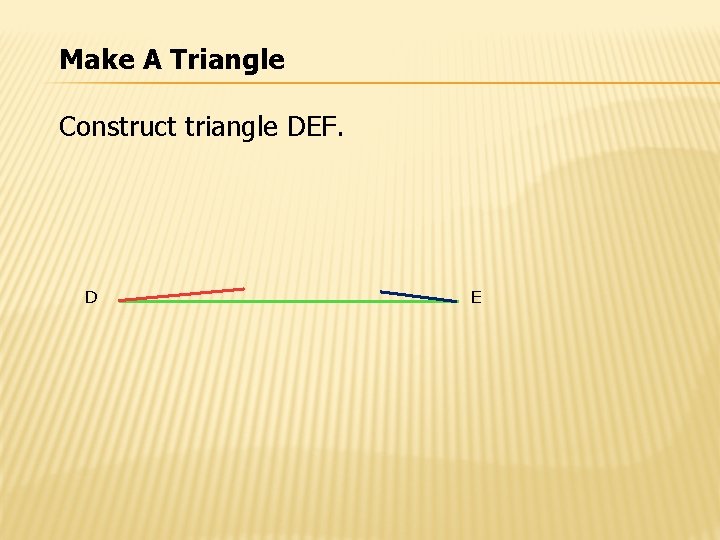 Make A Triangle

Construct triangle DEF.

D

E